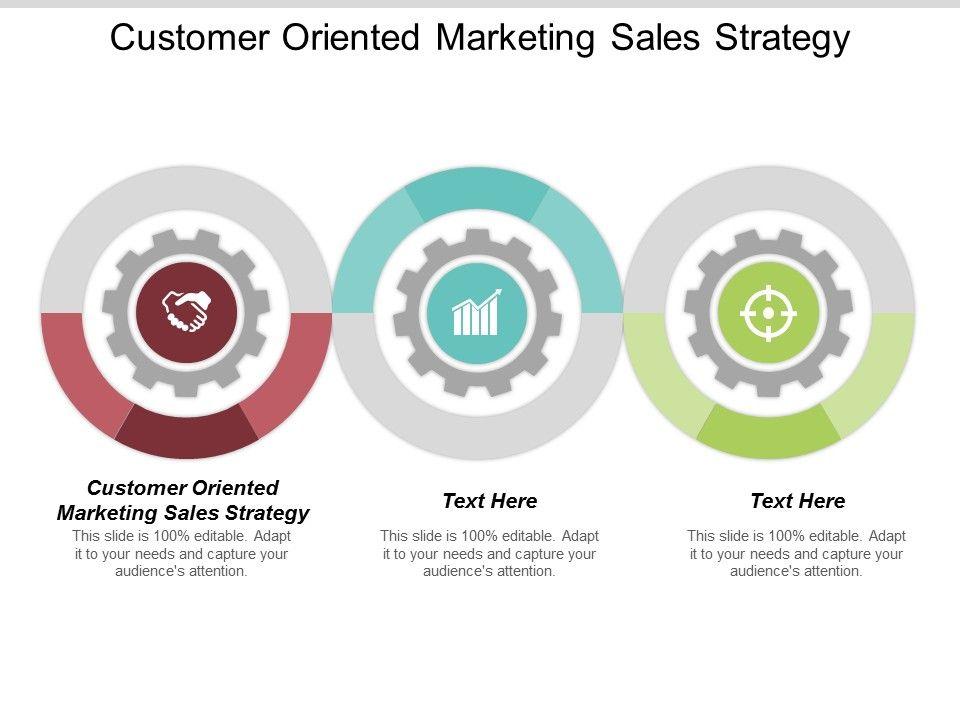 Customer Oriented Marketing Sales Strategy

Customer Oriented Marketing Sales Strategy

This slide is 100% editable. Adapt it to your needs and capture your audience's attention.

Text Here

This slide is 100% editable. Adapt it to your needs and capture your audience's attention.

Text Here

This slide is 100% editable. Adapt it to your needs and capture your audience's attention.